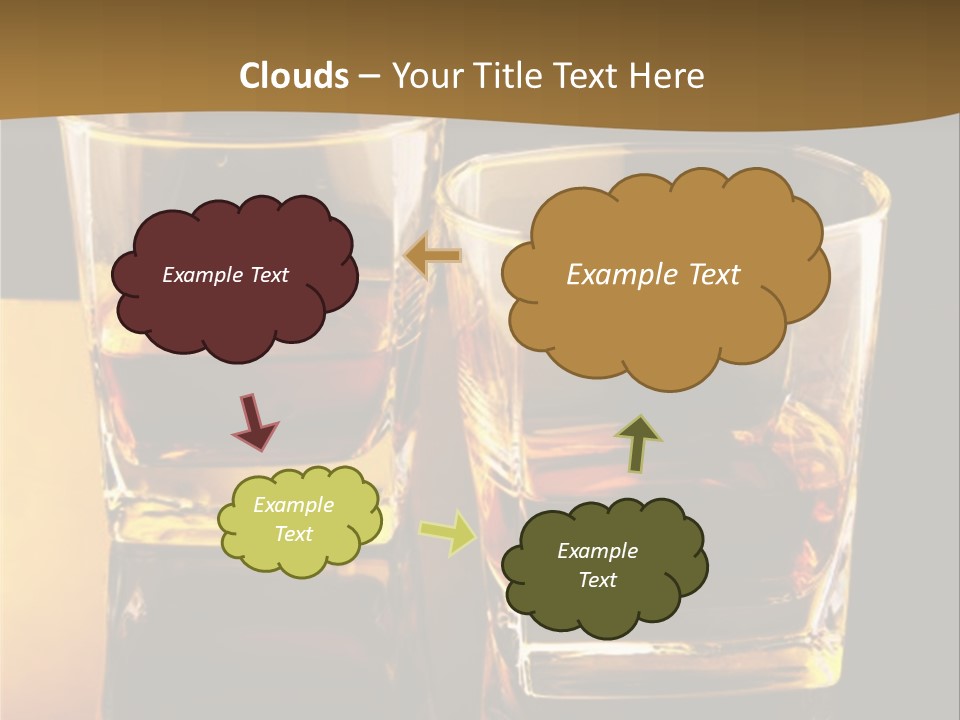 Clouds – Your Title Text Here

Example Text

Example Text

Example Text

Example Text